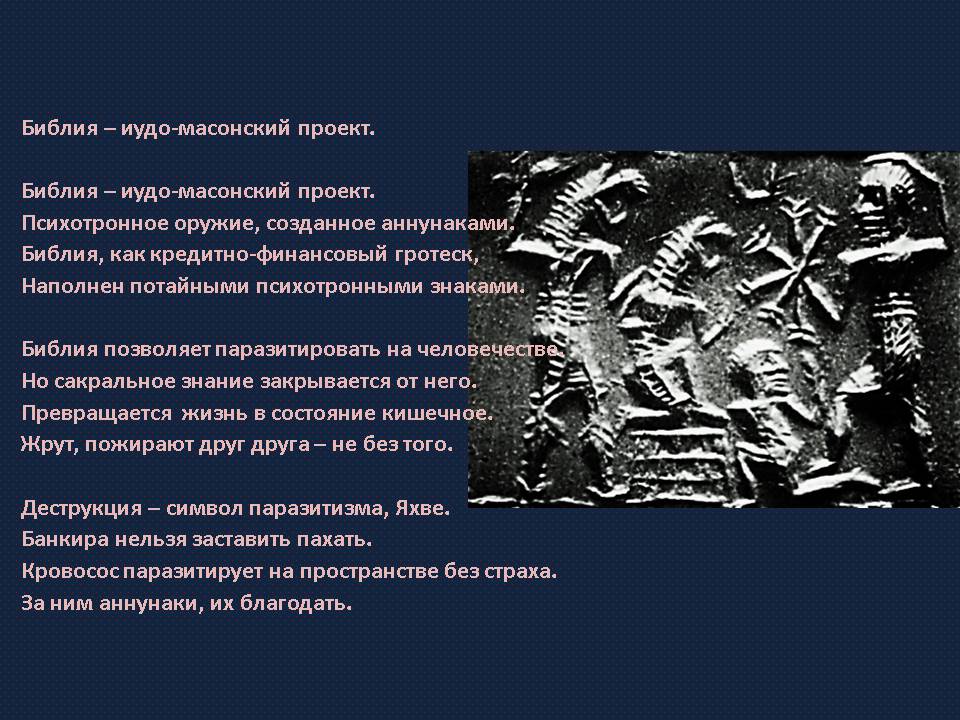 Библия – иудо-масонский проект.

Библия – иудо-масонский проект.
Психотронное оружие, созданное аннунаками.
Библия, как кредитно-финансовый гротеск,
Наполнен потайными психотронными знаками.

Библия позволяет паразитировать на человечестве.
Но сакральное знание закрывается от него.
Превращается жизнь в состояние кишечное.
Жрут, пожирают друг друга – не без того.

Деструкция – символ паразитизма, Яхве.
Банкира нельзя заставить пахать.
Кровосос паразитирует на пространстве без страха.
За ним аннунаки, их благодать.